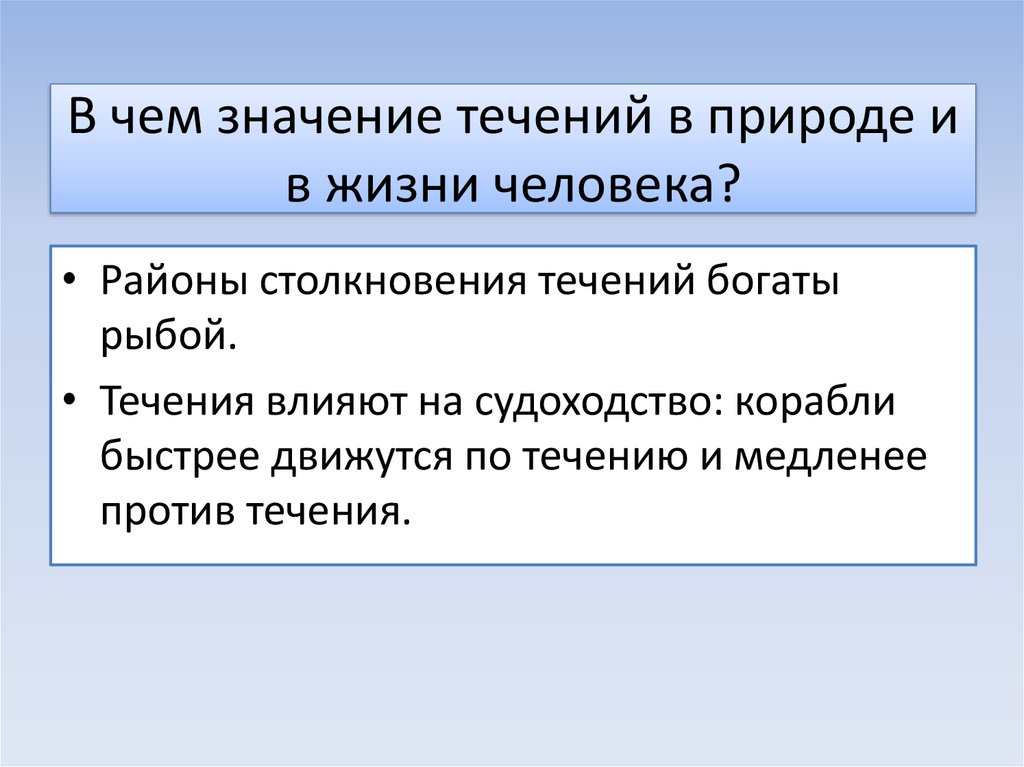 В чем значение течений в природе и в жизни человека?

• Районы столкновения течений богаты рыбой.

• Течения влияют на судоходство: корабли быстрее движутся по течению и медленее против течения.